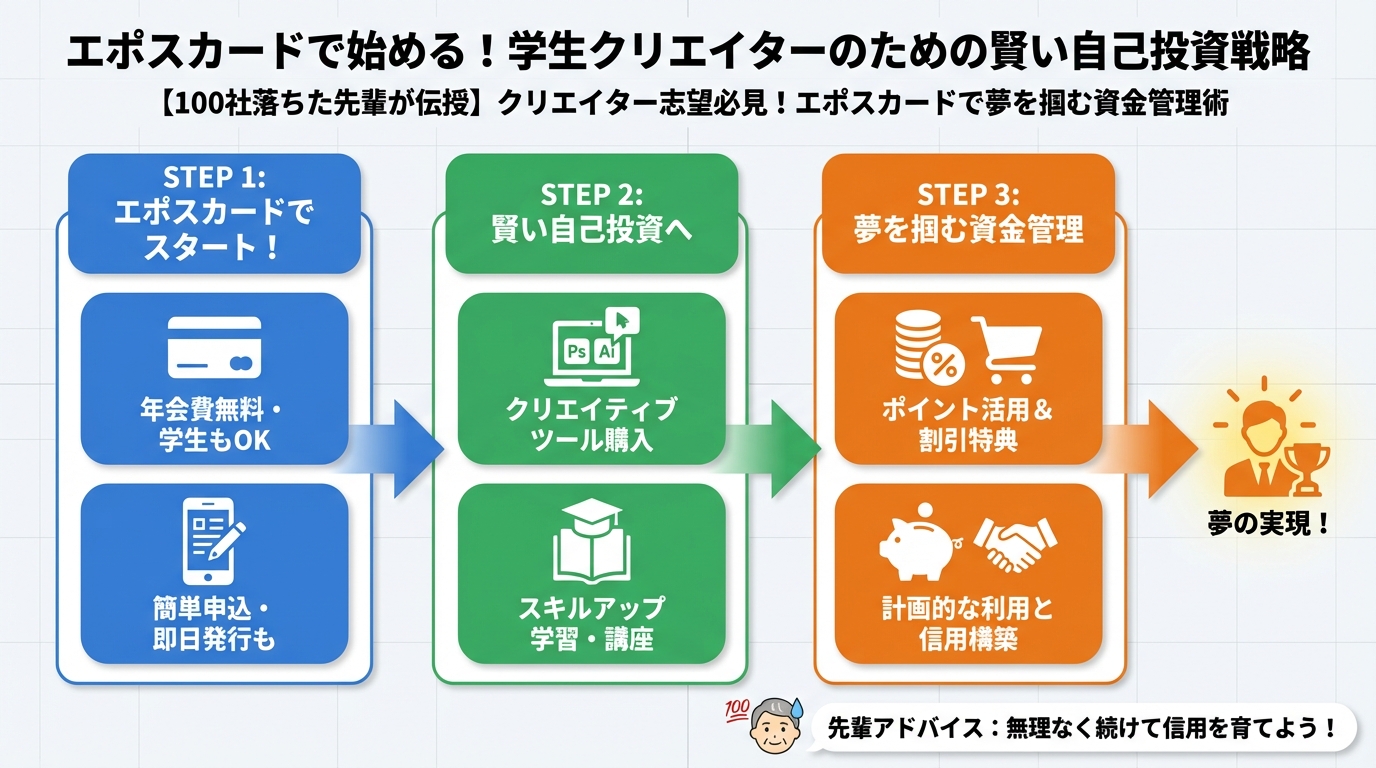 エポスカードで始める！学生クリエイターのための賢い自己投資戦略

【100社落ちた先輩が伝授】クリエイター志望必見！エポスカードで夢を掴む資金管理術

STEP 1:
エポスカードでスタート！

年会費無料・学生もOK

簡単申込・即日発行も

STEP 2:
賢い自己投資へ

Ps Ai

クリエイティブツール購入

スキルアップ学習・講座

STEP 3:
夢を掴む資金管理

%

ポイント活用＆割引特典

計画的な利用と信用構築

夢の実現！

100

先輩アドバイス：無理なく続けて信用を育てよう！